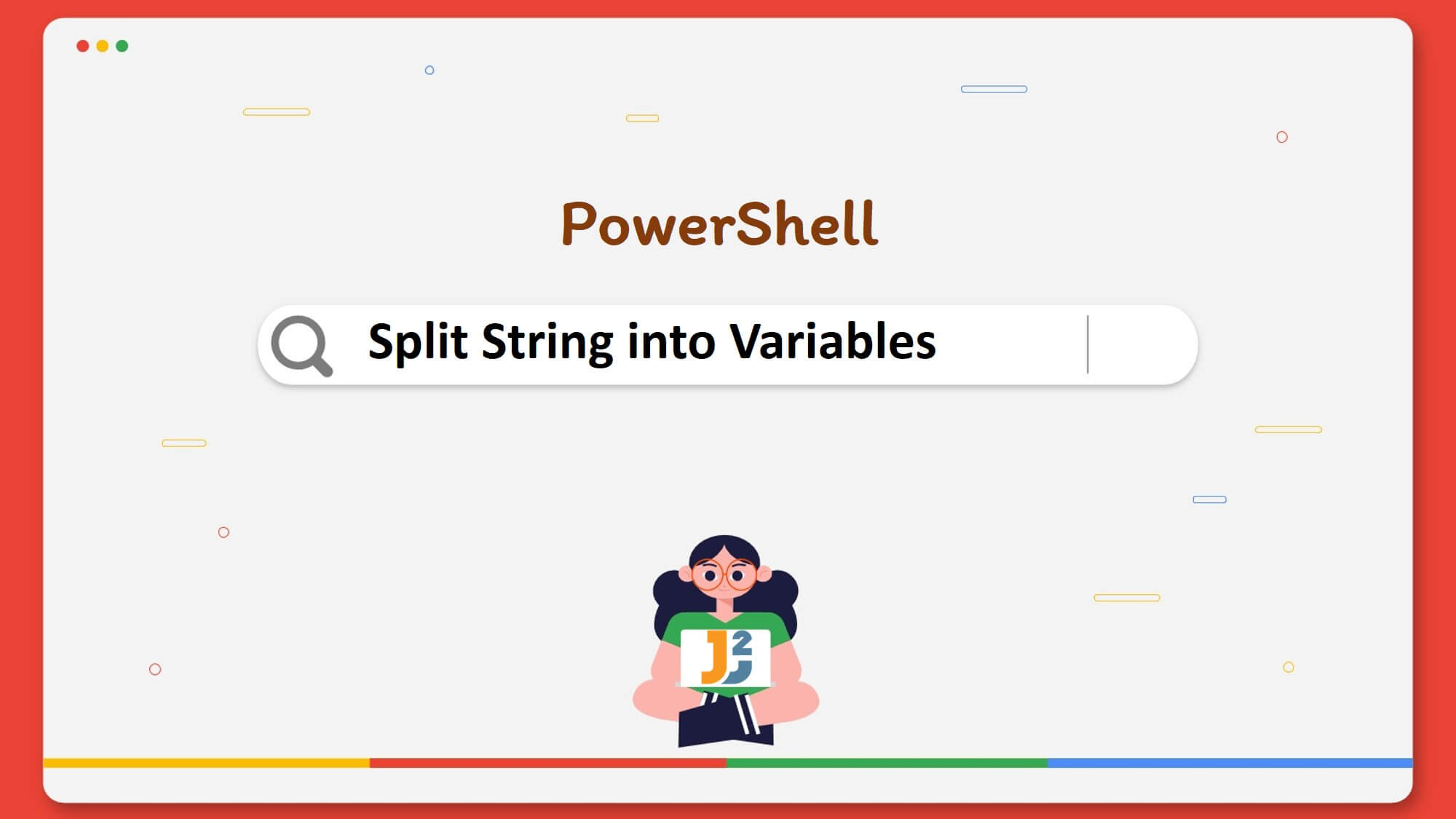 PowerShell

Split String into Variables

J2J